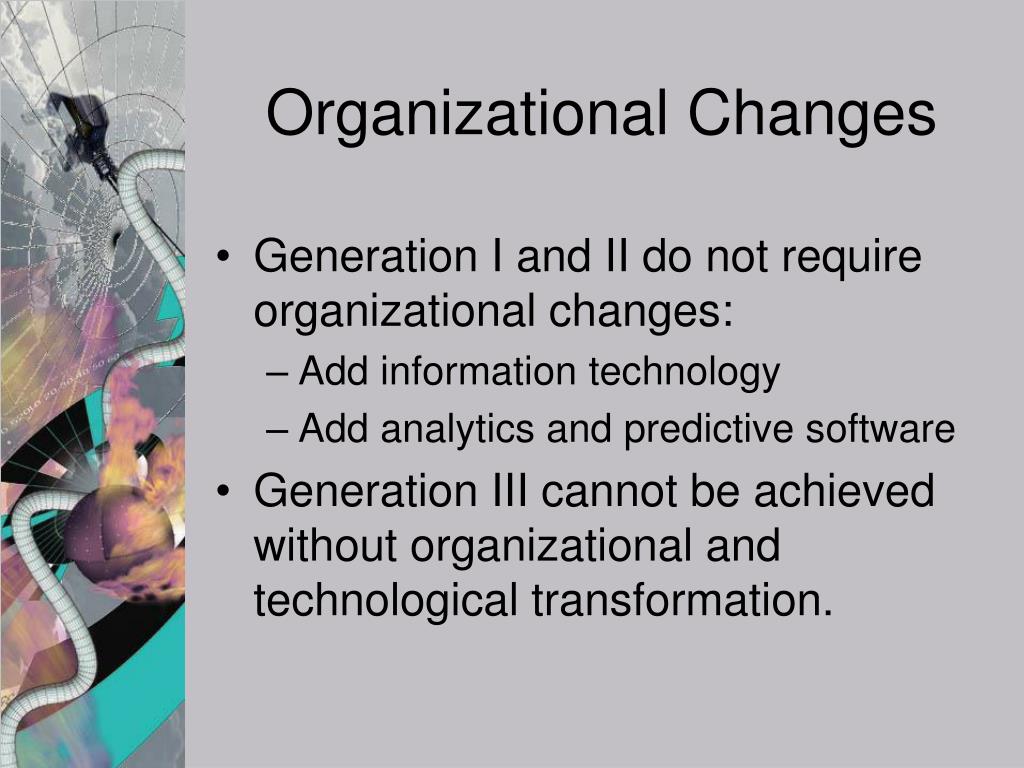 Organizational Changes

• Generation I and II do not require organizational changes:
– Add information technology
– Add analytics and predictive software
• Generation III cannot be achieved without organizational and technological transformation.